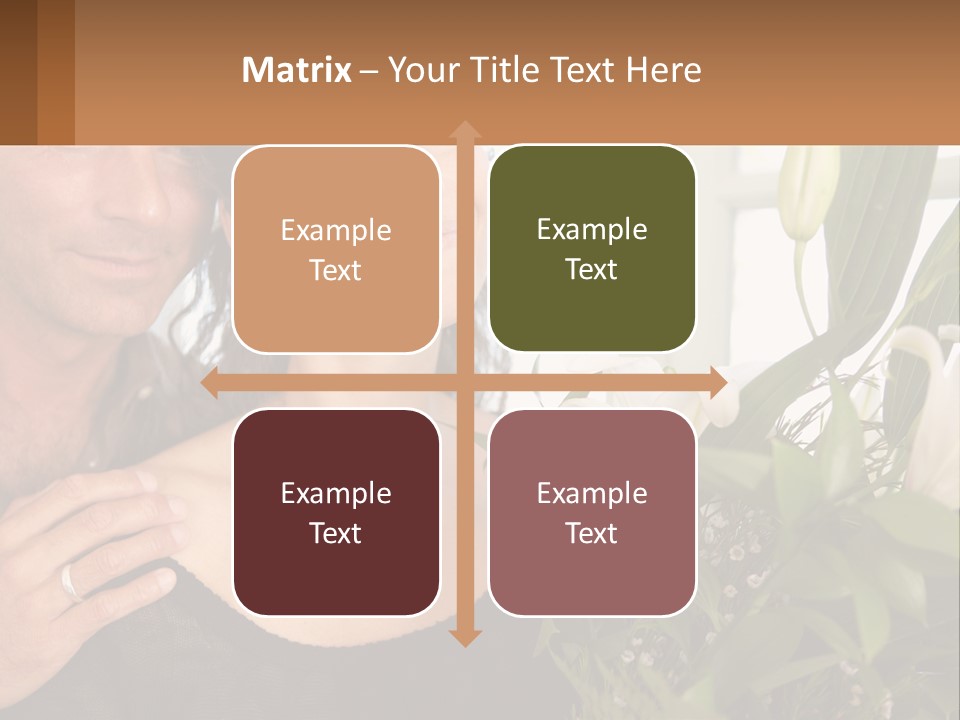 Matrix – Your Title Text Here

Example Text

Example Text

Example Text

Example Text